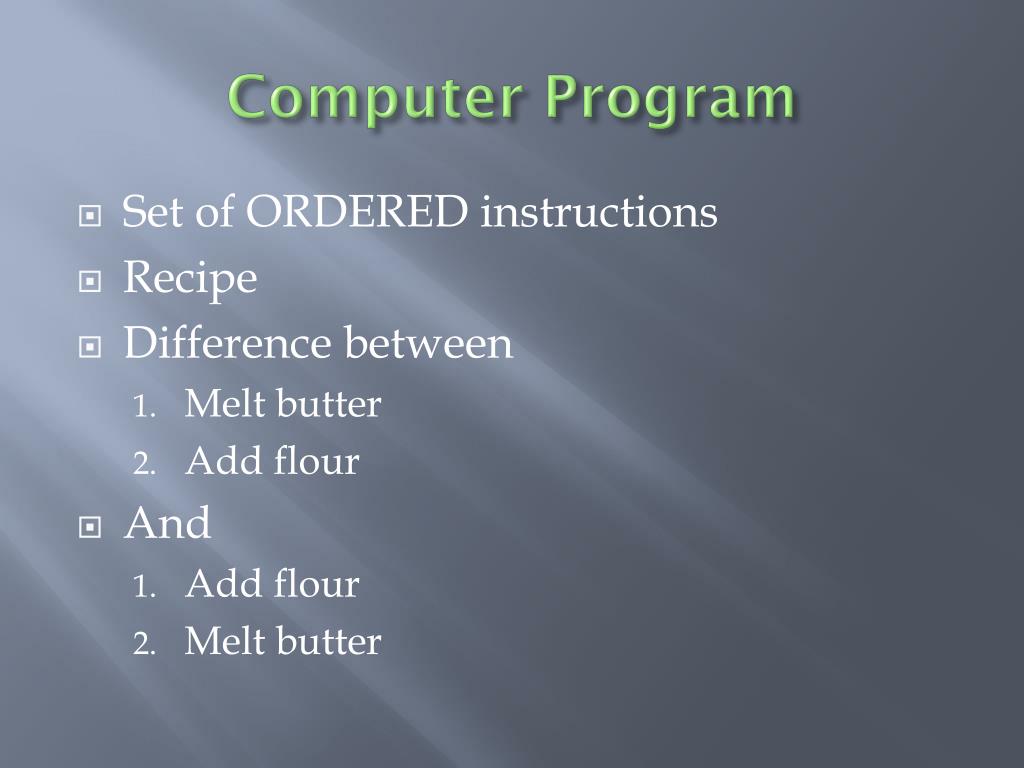 Computer Program

Set of ORDERED instructions
Recipe
Difference between
1. Melt butter
2. Add flour
And
1. Add flour
2. Melt butter